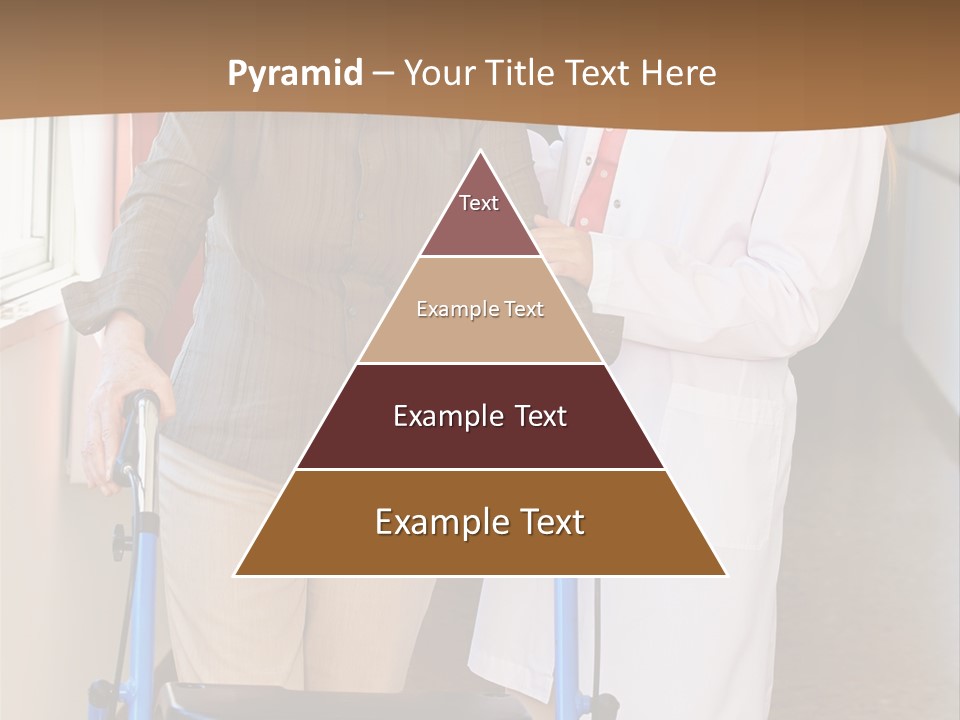 Pyramid – Your Title Text Here

Text

Example Text

Example Text

Example Text